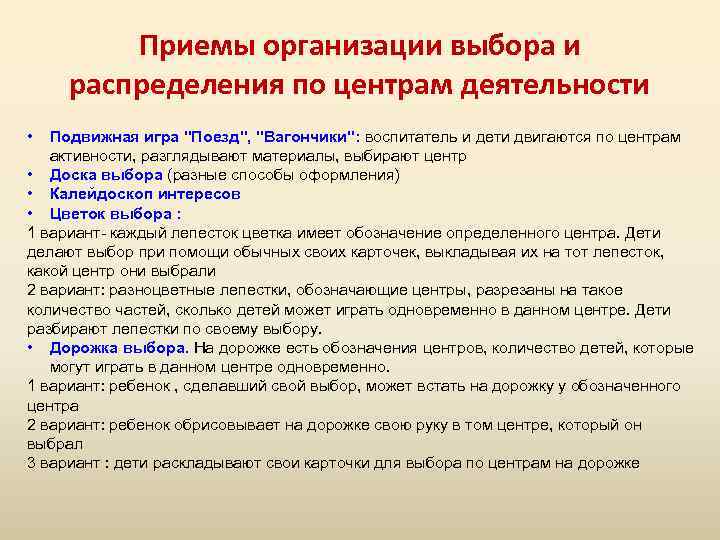 Приемы организации выбора и распределения по центрам деятельности

• Подвижная игра "Поезд", "Вагончики": воспитатель и дети двигаются по центрам активности, разглядывают материалы, выбирают центр
• Доска выбора (разные способы оформления)
• Калейдоскоп интересов
• Цветок выбора :
1 вариант- каждый лепесток цветка имеет обозначение определенного центра. Дети делают выбор при помощи обычных своих карточек, выкладывая их на тот лепесток, какой центр они выбрали
2 вариант: разноцветные лепестки, обозначающие центры, разрезаны на такое количество частей, сколько детей может играть одновременно в данном центре. Дети разбирают лепестки по своему выбору.
• Дорожка выбора. На дорожке есть обозначения центров, количество детей, которые могут играть в данном центре одновременно.
1 вариант: ребенок , сделавший свой выбор, может встать на дорожку у обозначенного центра
2 вариант: ребенок обрисовывает на дорожке свою руку в том центре, который он выбрал
3 вариант : дети раскладывают свои карточки для выбора по центрам на дорожке